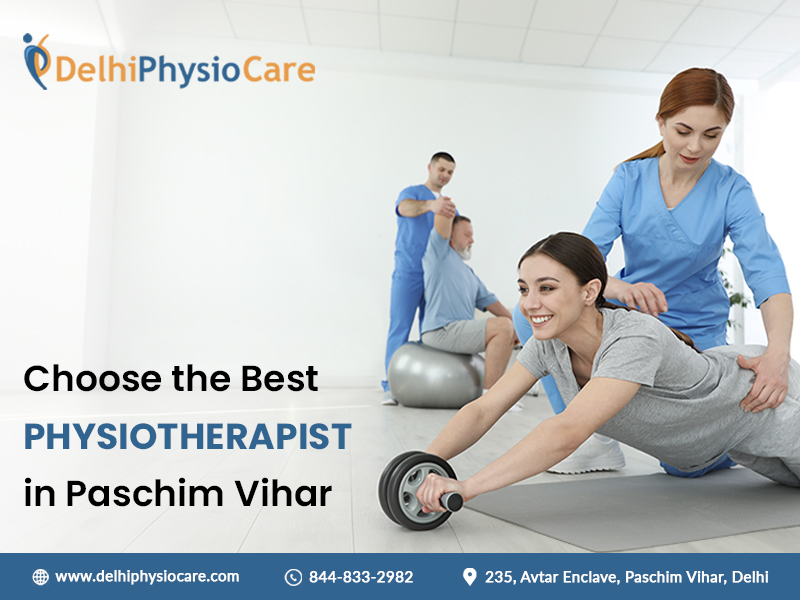 DelhiPhysioCare

Choose the Best PHYSIOTHERAPIST in Paschim Vihar

www.delhiphysiocare.com 844-833-2982 235, Avtar Enclave, Paschim Vihar, Delhi